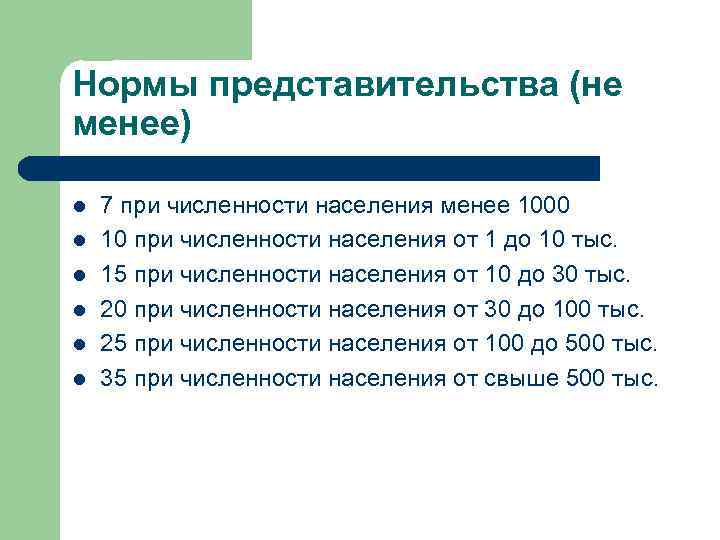 Нормы представительства (не менее)

- 7 при численности населения менее 1000
- 10 при численности населения от 1 до 10 тыс.
- 15 при численности населения от 10 до 30 тыс.
- 20 при численности населения от 30 до 100 тыс.
- 25 при численности населения от 100 до 500 тыс.
- 35 при численности населения от свыше 500 тыс.